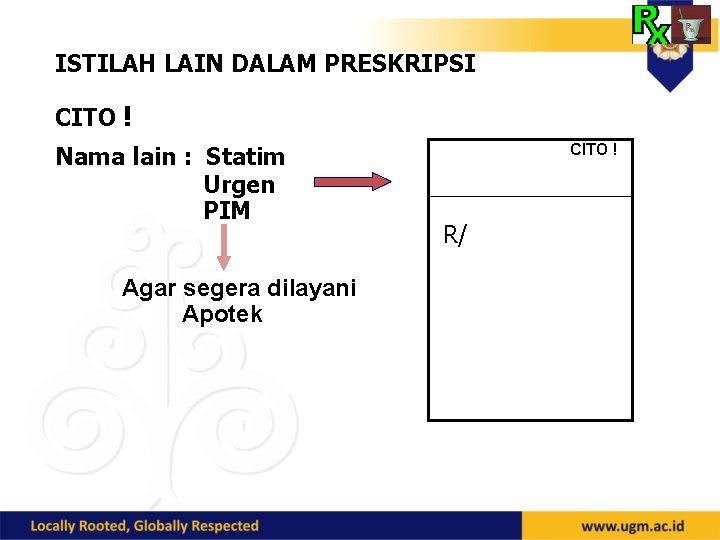 Rx

ISTILAH LAIN DALAM PRESKRIPSI

CITO !

Nama lain : Statim
Urgen
PIM

Agar segera dilayani Apotek

CITO !

R/

Locally Rooted, Globally Respected

www.ugm.ac.id